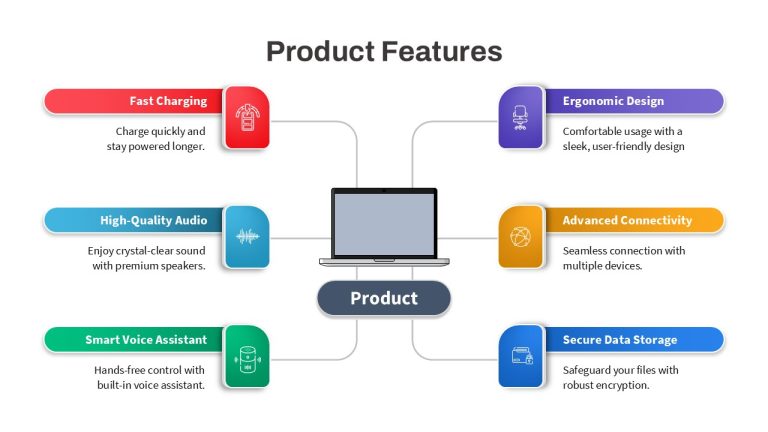 Product Features

Fast Charging

Charge quickly and stay powered longer.

High-Quality Audio

Enjoy crystal-clear sound with premium speakers.

Smart Voice Assistant

Hands-free control with built-in voice assistant.

Product

Ergonomic Design

Comfortable usage with a sleek, user-friendly design

Advanced Connectivity

Seamless connection with multiple devices.

Secure Data Storage

Safeguard your files with robust encryption.